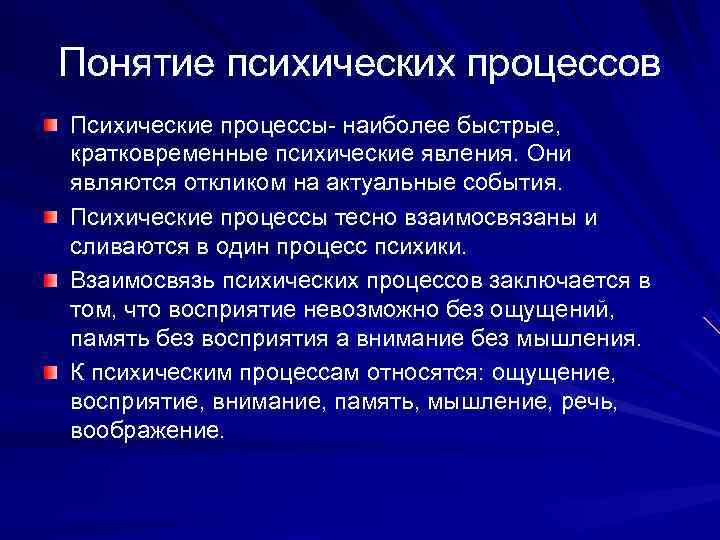 Понятие психических процессов

Психические процессы- наиболее быстрые, кратковременные психические явления. Они являются откликом на актуальные события.

Психические процессы тесно взаимосвязаны и сливаются в один процесс психики.

Взаимосвязь психических процессов заключается в том, что восприятие невозможно без ощущений, память без восприятия а внимание без мышления.

К психическим процессам относятся: ощущение, восприятие, внимание, память, мышление, речь, воображение.